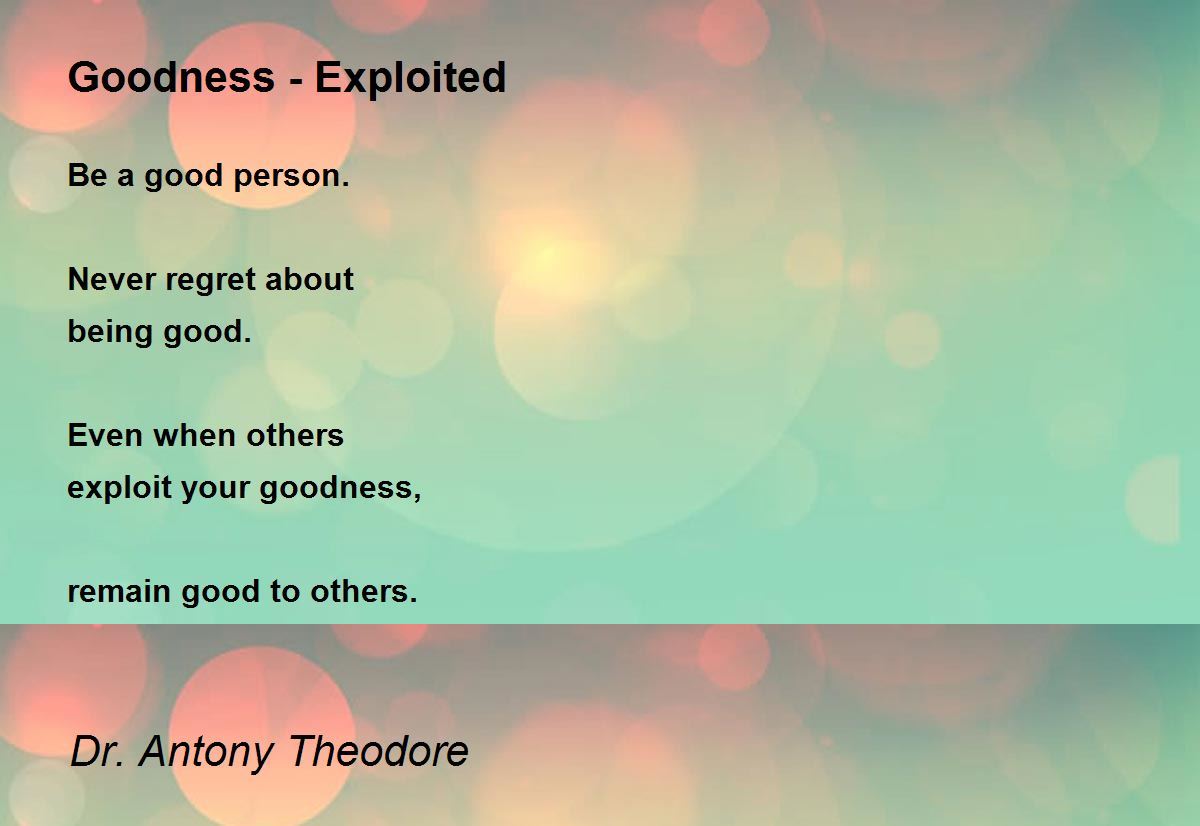 Goodness - Exploited

Be a good person.

Never regret about
being good.

Even when others
exploit your goodness,

remain good to others.

Dr. Antony Theodore